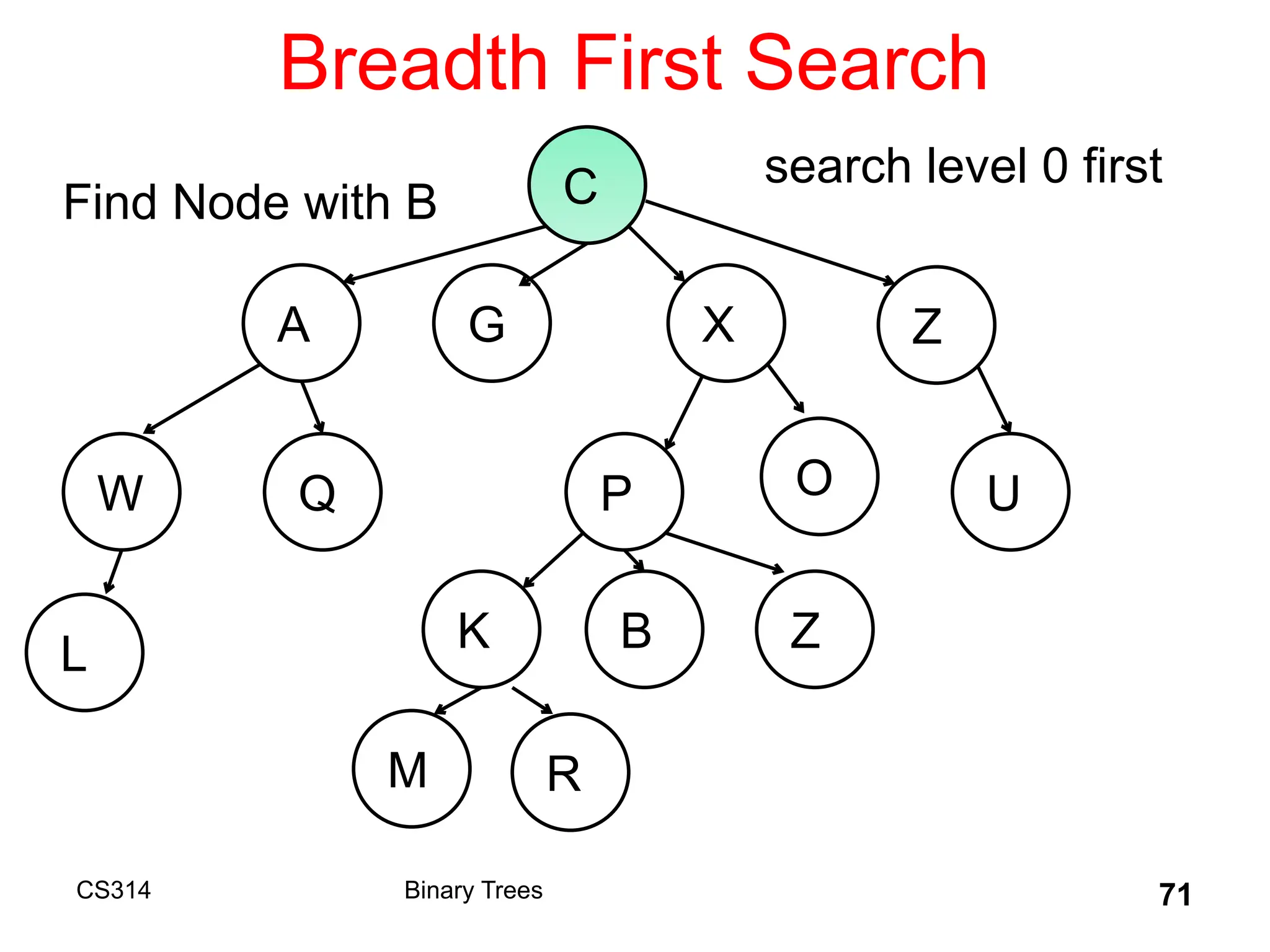 Breadth First Search

Find Node with B

search level 0 first

C

A

G

X

Z

W

Q

P

O

U

L

K

B

Z

M

R

CS314

Binary Trees

71